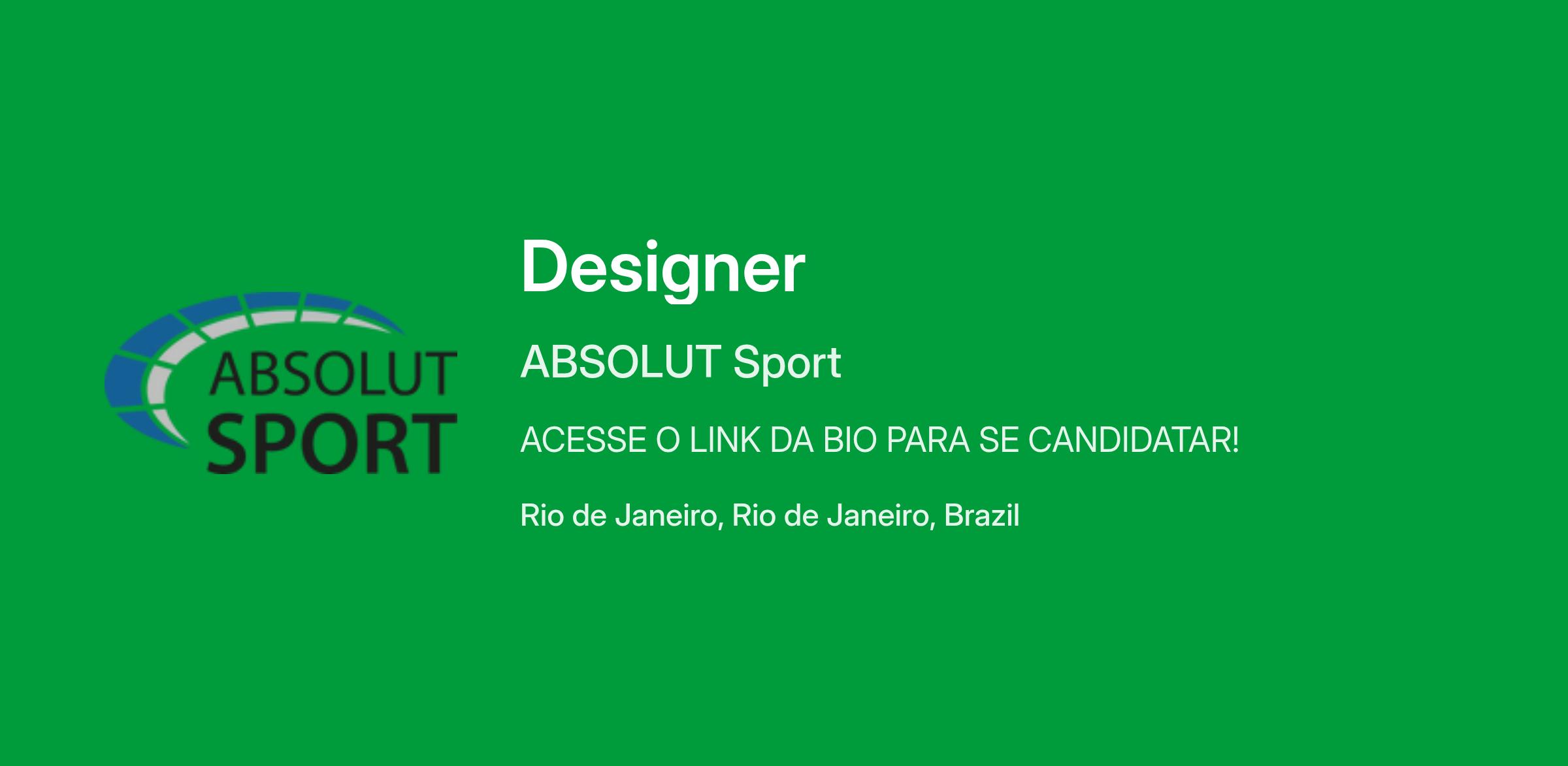 ABSOLUT SPORT

Designer

ABSOLUT Sport

ACESSE O LINK DA BIO PARA SE CANDIDATAR!

Rio de Janeiro, Rio de Janeiro, Brazil